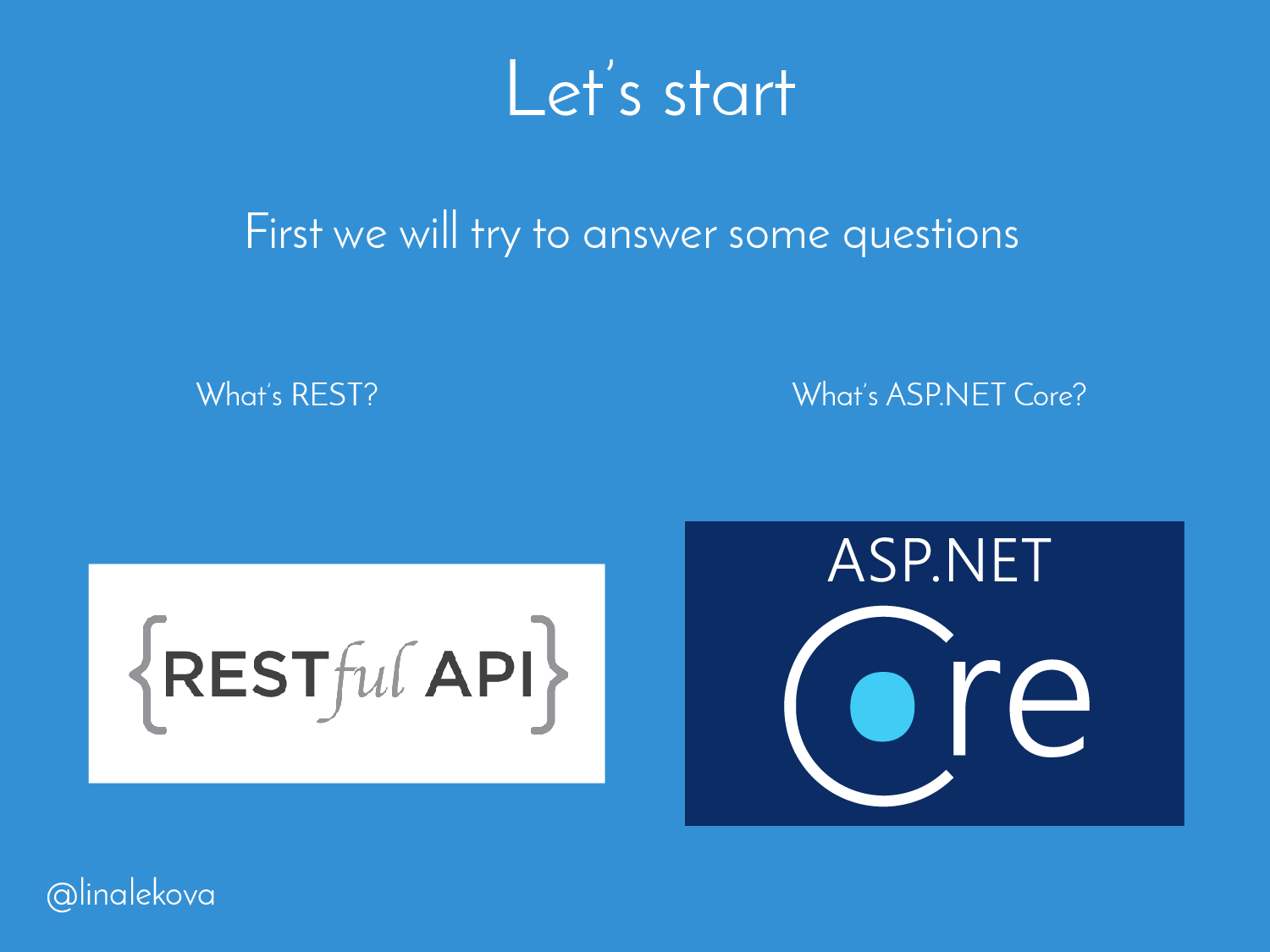 Let's start

First we will try to answer some questions

What's REST?

What's ASP.NET Core?

{RESTful API}

ASP.NET Core

@linalekova